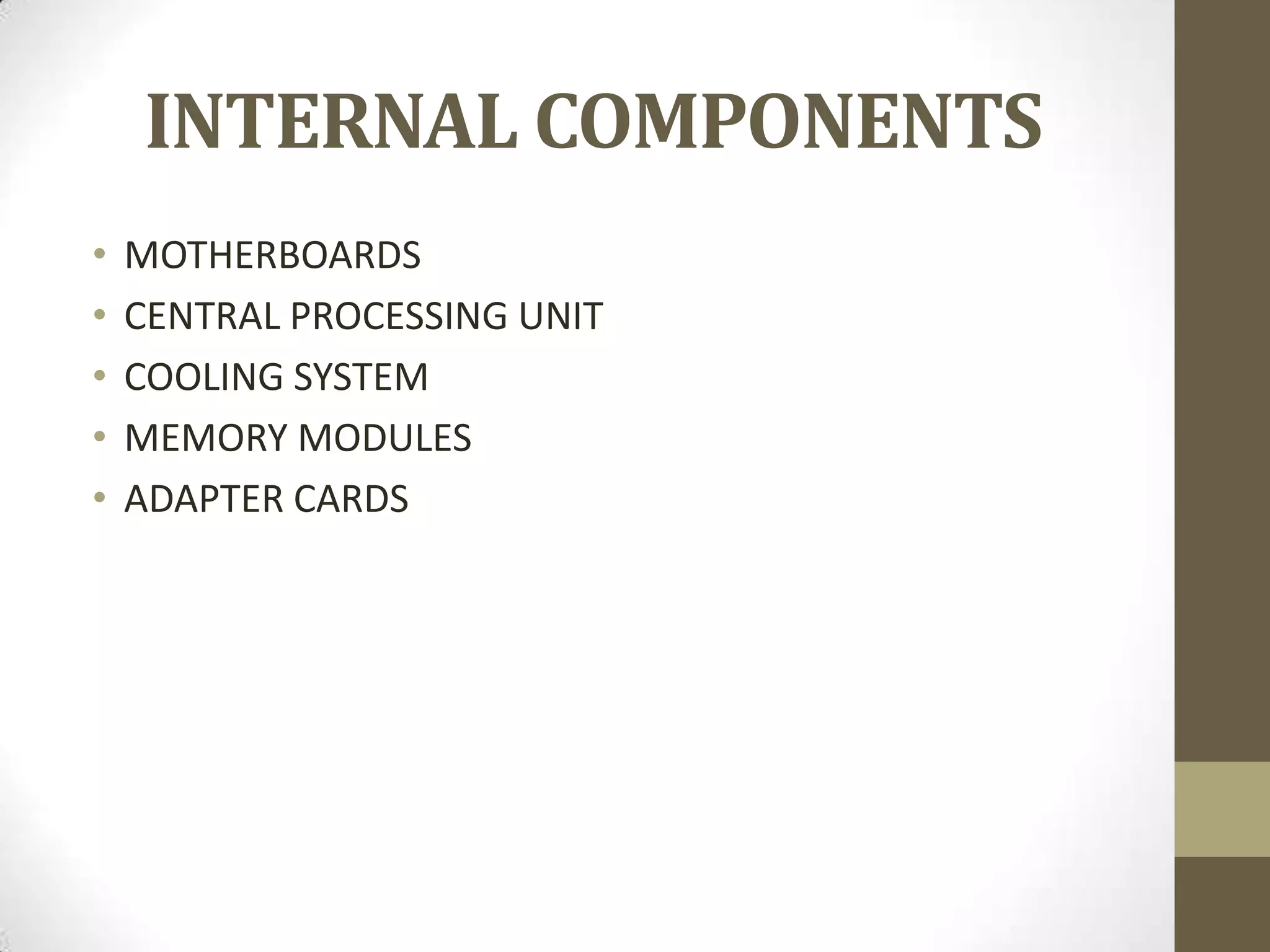 INTERNAL COMPONENTS

• MOTHERBOARDS
• CENTRAL PROCESSING UNIT
• COOLING SYSTEM
• MEMORY MODULES
• ADAPTER CARDS